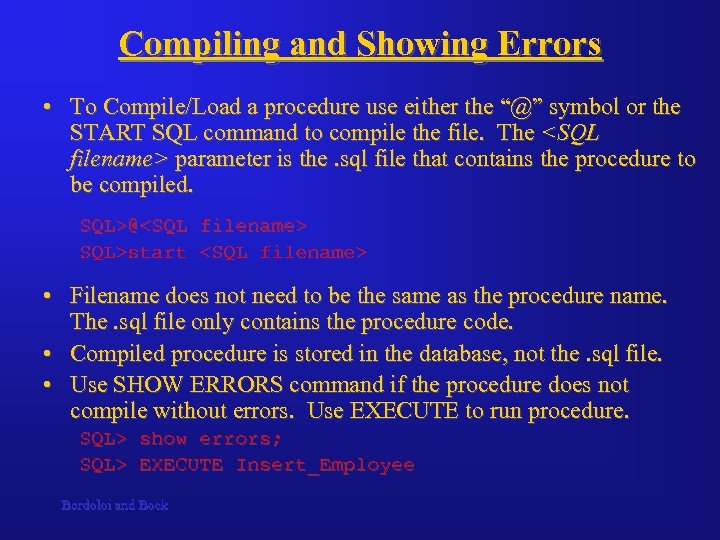 Compiling and Showing Errors

• To Compile/Load a procedure use either the “@” symbol or the START SQL command to compile the file. The <SQL filename> parameter is the .sql file that contains the procedure to be compiled.

SQL>@<SQL filename>
SQL>start <SQL filename>

• Filename does not need to be the same as the procedure name. The .sql file only contains the procedure code.

• Compiled procedure is stored in the database, not the .sql file.

• Use SHOW ERRORS command if the procedure does not compile without errors. Use EXECUTE to run procedure.

SQL> show errors;
SQL> EXECUTE Insert_Employee

Bordoloi and Bock